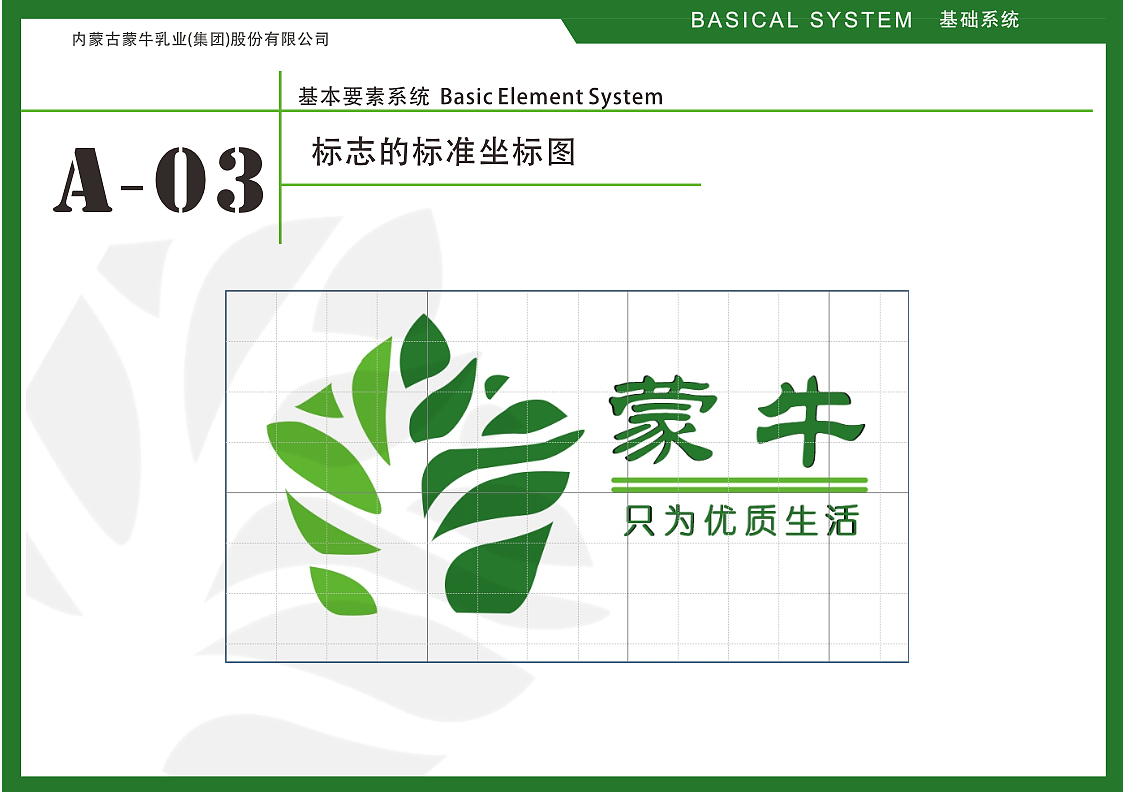 内蒙古蒙牛乳业(集团)股份有限公司

BASICAL SYSTEM 基础系统

基本要素系统 Basic Element System

A-03

标志的标准坐标图

蒙牛

只为优质生活